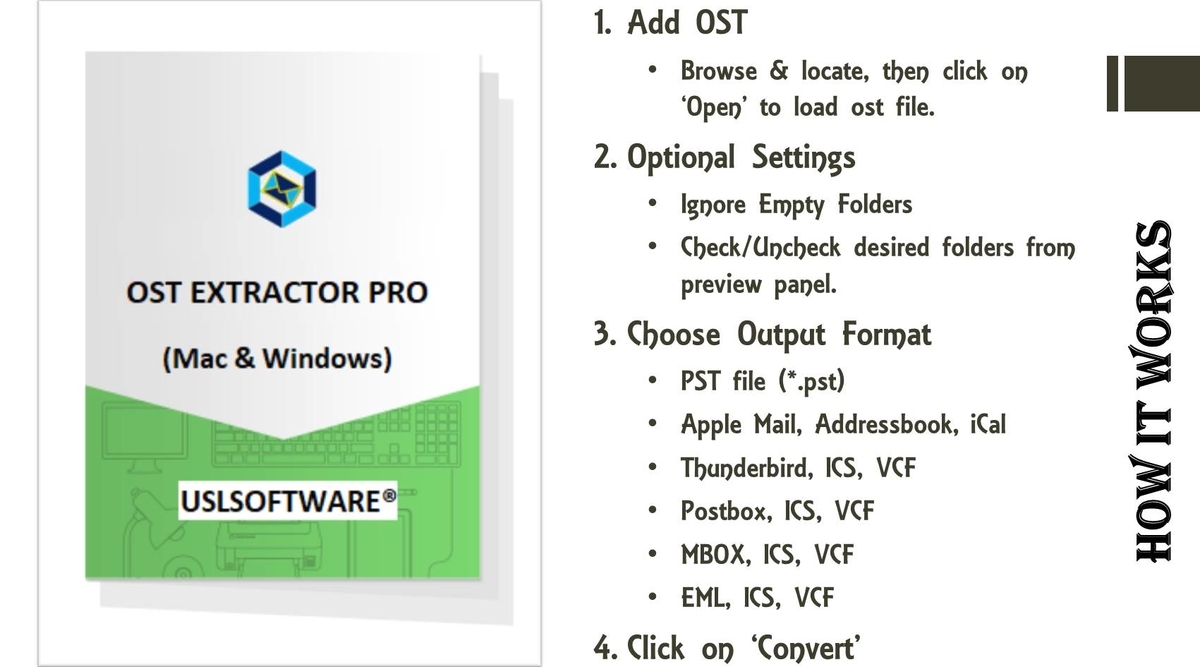 OST EXTRACTOR PRO

(Mac & Windows)

USLSOFTWARE®

1. Add OST
• Browse & locate, then click on 'Open' to load ost file.

2. Optional Settings
• Ignore Empty Folders
• Check/Uncheck desired folders from preview panel.

3. Choose Output Format
• PST file (*.pst)
• Apple Mail, Addressbook, iCal
• Thunderbird, ICS, VCF
• Postbox, ICS, VCF
• MBOX, ICS, VCF
• EML, ICS, VCF

4. Click on 'Convert'

HOW IT WORKS